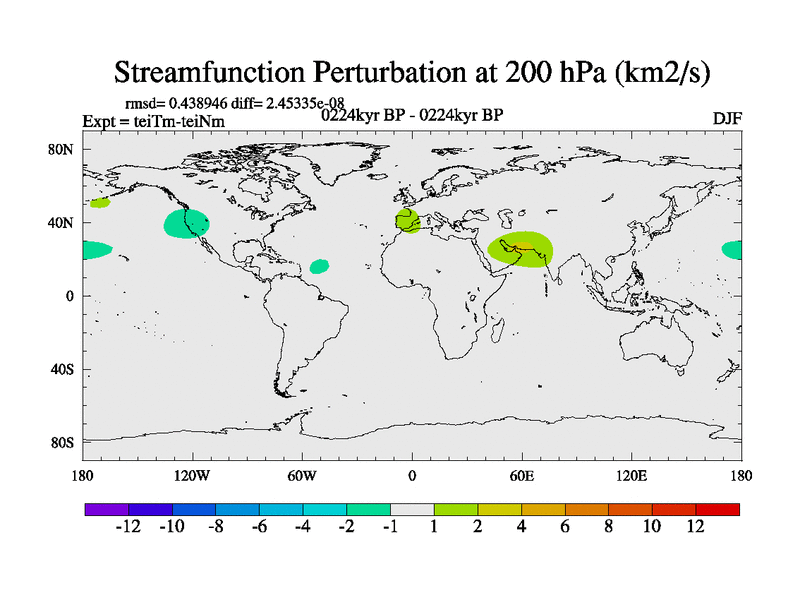 Streamfunction Perturbation at 200 hPa (km2/s)

rmsd= 0.438946 diff= 2.45335e-08

Expt = teiTm-teiNm

0224kyr BP - 0224kyr BP

DJF

80N
40N
0
40S
80S

180 120W 60W 0 60E 120E 180

-12 -10 -8 -6 -4 -2 -1 1 2 4 6 8 10 12